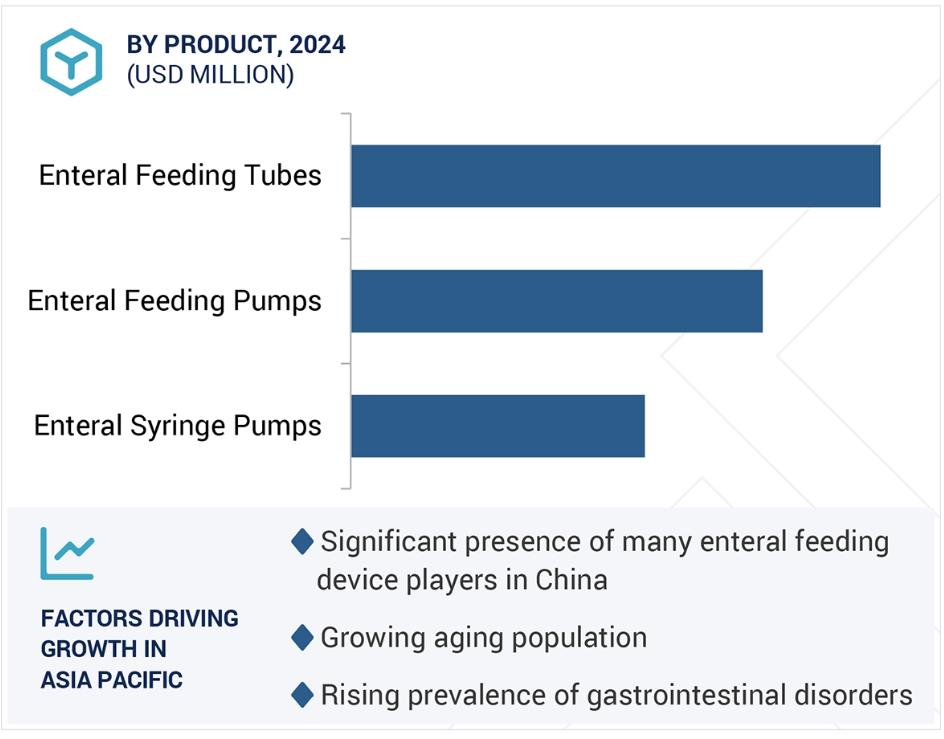 BY PRODUCT, 2024
(USD MILLION)

Enteral Feeding Tubes
Enteral Feeding Pumps
Enteral Syringe Pumps

FACTORS DRIVING GROWTH IN ASIA PACIFIC

Significant presence of many enteral feeding device players in China

Growing aging population

Rising prevalence of gastrointestinal disorders